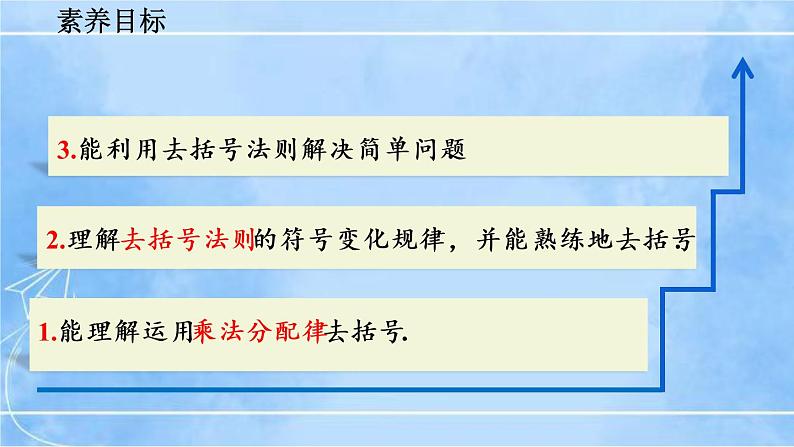 素养目标

3.能利用去括号法则解决简单问题

2.理解去括号法则的符号变化规律，并能熟练地去括号

1.能理解运用乘法分配律去括号.